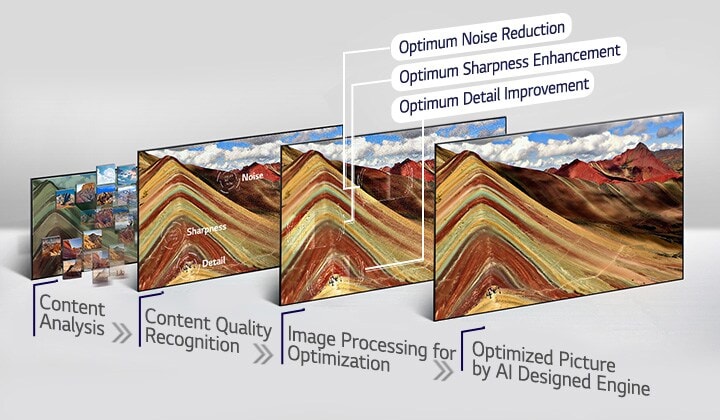 Optimum Noise Reduction
Optimum Sharpness Enhancement
Optimum Detail Improvement

Noise
Sharpness
Detail

Content Analysis

Content Quality Recognition

Image Processing for Optimization

Optimized Picture by AI Designed Engine